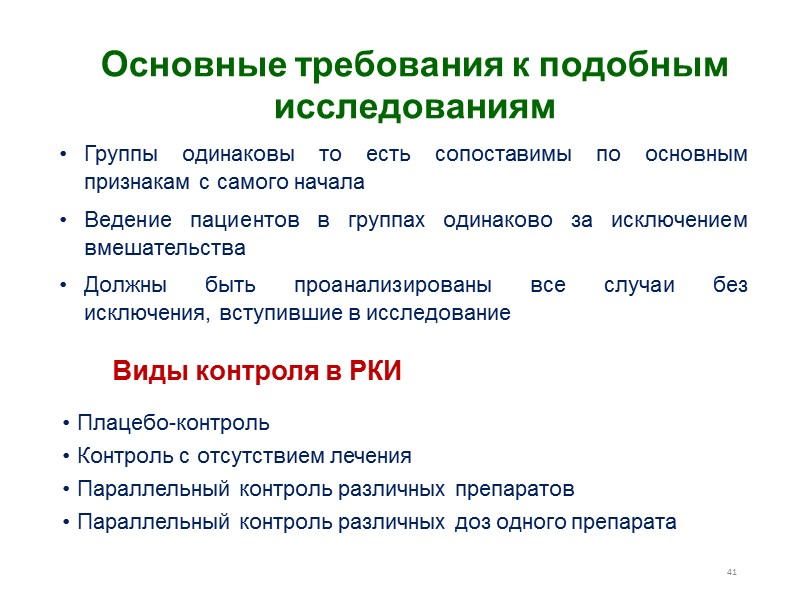 Основные требования к подобным исследованиям

• Группы одинаковы то есть сопоставимы по основным признакам с самого начала

• Ведение пациентов в группах одинаково за исключением вмешательства

• Должны быть проанализированы все случаи без исключения, вступившие в исследование

Виды контроля в РКИ

• Плацебо-контроль
• Контроль с отсутствием лечения
• Параллельный контроль различных препаратов
• Параллельный контроль различных доз одного препарата

41